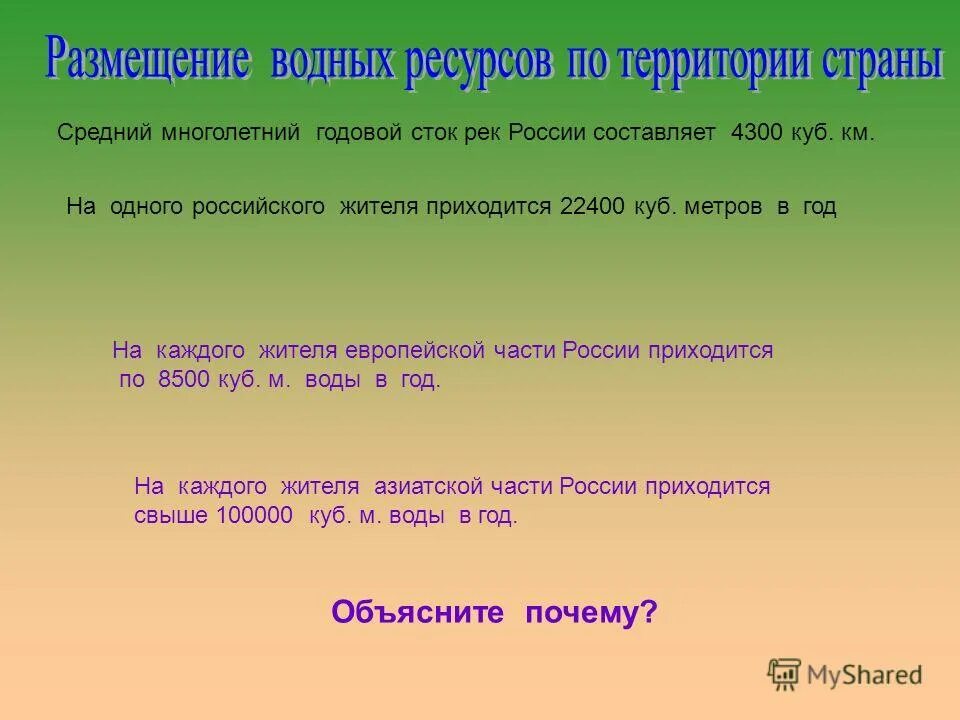 Размещение водных ресурсов по территории страны

Средний многолетний годовой сток рек России составляет 4300 куб. км.

На одного российского жителя приходится 22400 куб. метров в год

На каждого жителя европейской части России приходится по 8500 куб. м. воды в год.

На каждого жителя азиатской части России приходится свыше 100000 куб. м. воды в год.

Объясните почему?

MyShared